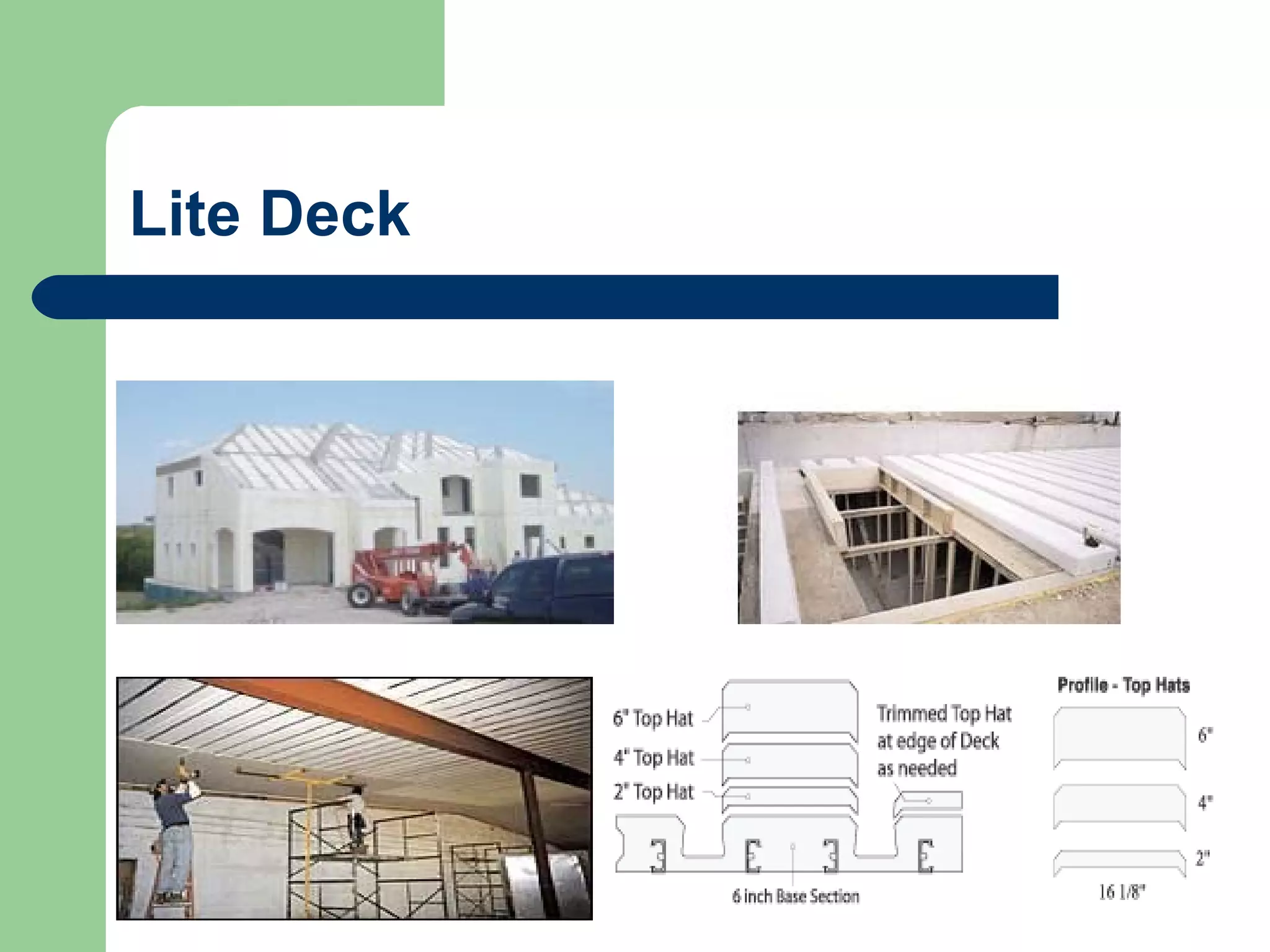 Lite Deck

6" Top Hat
4" Top Hat
2" Top Hat

Trimmed Top Hat at edge of Deck as needed

6 inch Base Section

Profile - Top Hats

6"

4"

2"

16 1/8"